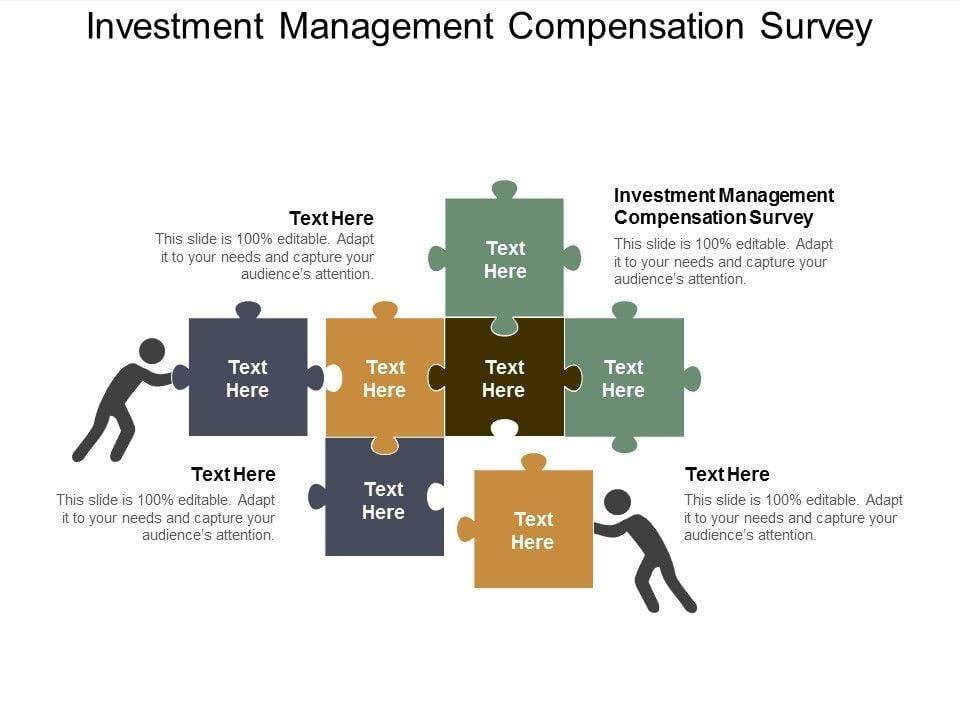 Investment Management Compensation Survey

Text Here
This slide is 100% editable. Adapt it to your needs and capture your audience's attention.

Investment Management Compensation Survey
This slide is 100% editable. Adapt it to your needs and capture your audience's attention.

Text Here

Text Here

Text Here

Text Here

Text Here

Text Here

Text Here

Text Here
This slide is 100% editable. Adapt it to your needs and capture your audience's attention.

Text Here
This slide is 100% editable. Adapt it to your needs and capture your audience's attention.